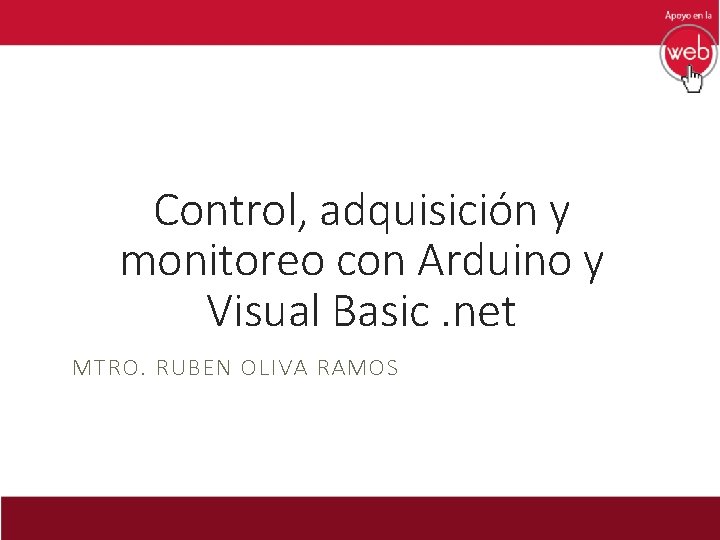 Apoyo en la
web

Control, adquisición y monitoreo con Arduino y Visual Basic .net

MTRO. RUBEN OLIVA RAMOS